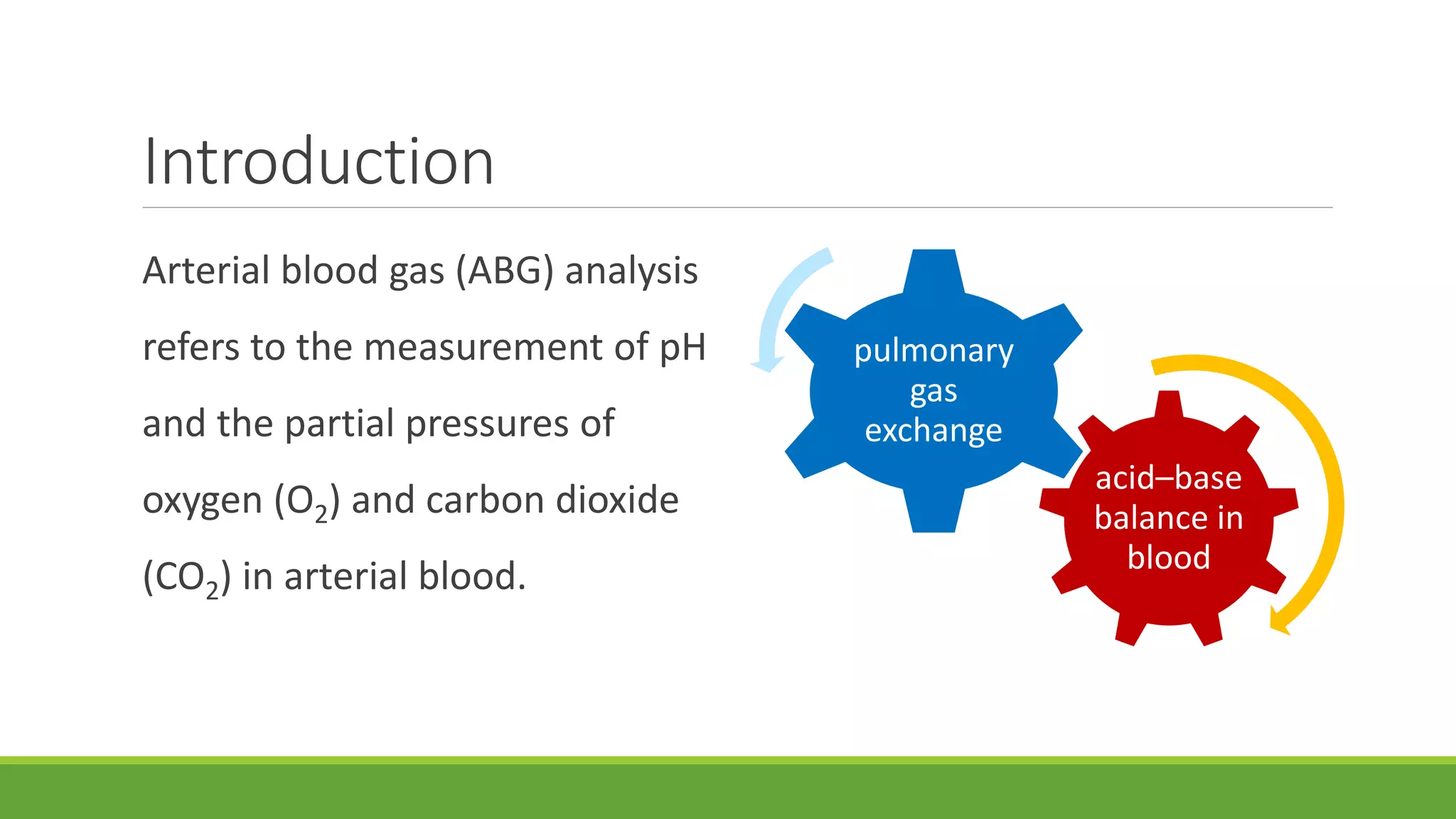 Introduction

Arterial blood gas (ABG) analysis refers to the measurement of pH and the partial pressures of oxygen ($O_2$) and carbon dioxide ($CO_2$) in arterial blood.

pulmonary gas exchange

acid–base balance in blood